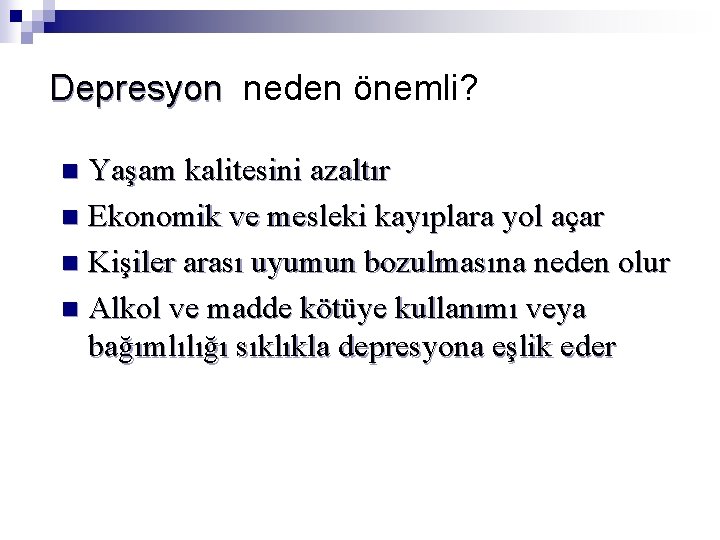 Depresyon neden önemli?

- Yaşam kalitesini azaltır
- Ekonomik ve mesleki kayıplara yol açar
- Kişiler arası uyumun bozulmasına neden olur
- Alkol ve madde kötüye kullanımı veya bağımlılığı sıklıkla depresyona eşlik eder